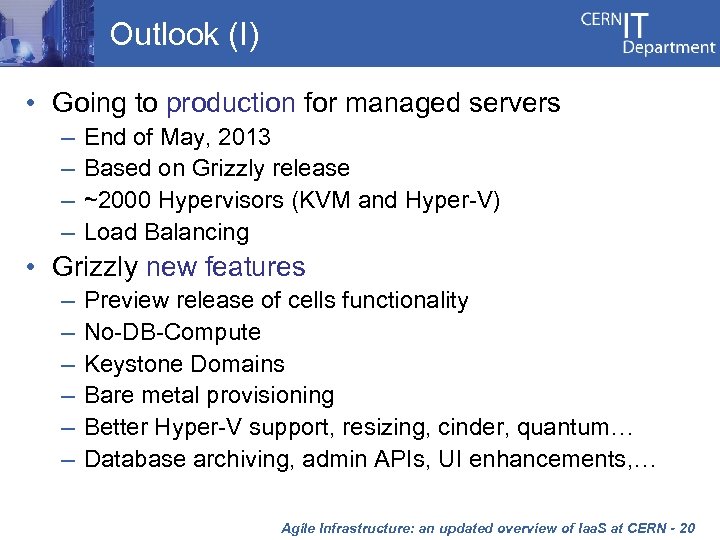 Outlook (I)

CERN IT Department

• Going to production for managed servers
– End of May, 2013
– Based on Grizzly release
– ~2000 Hypervisors (KVM and Hyper-V)
– Load Balancing

• Grizzly new features
– Preview release of cells functionality
– No-DB-Compute
– Keystone Domains
– Bare metal provisioning
– Better Hyper-V support, resizing, cinder, quantum…
– Database archiving, admin APIs, UI enhancements,…

Agile Infrastructure: an updated overview of IaaS at CERN - 20